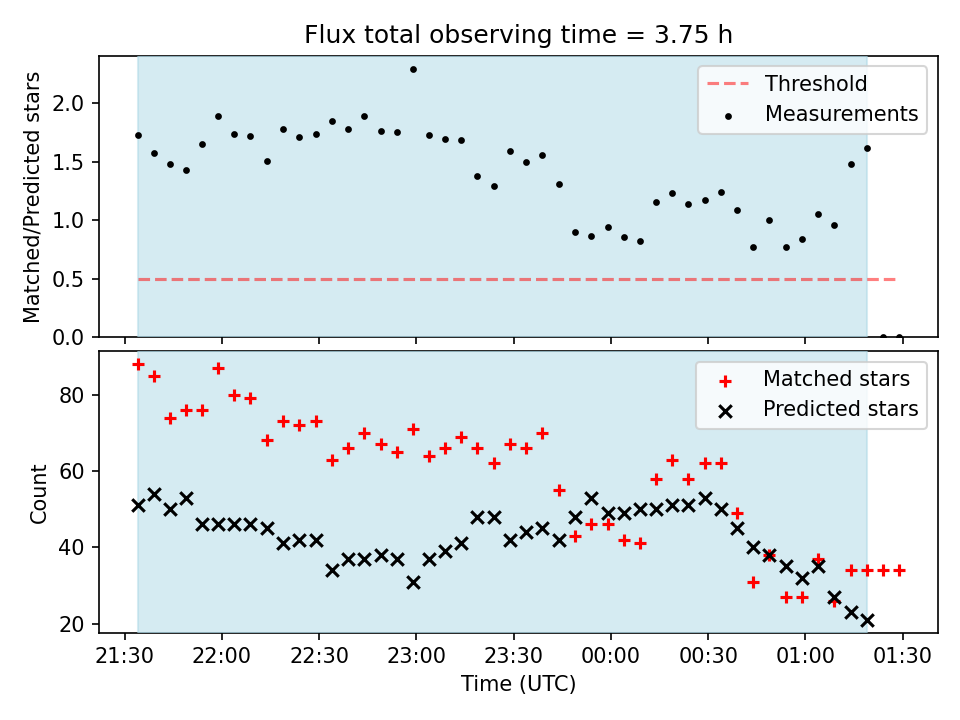 Flux total observing time = 3.75 h

Matched/Predicted stars

2.0
1.5
1.0
0.5
0.0

Threshold
Measurements

Count

80
60
40
20

Matched stars
Predicted stars

21:30 22:00 22:30 23:00 23:30 00:00 00:30 01:00 01:30

Time (UTC)